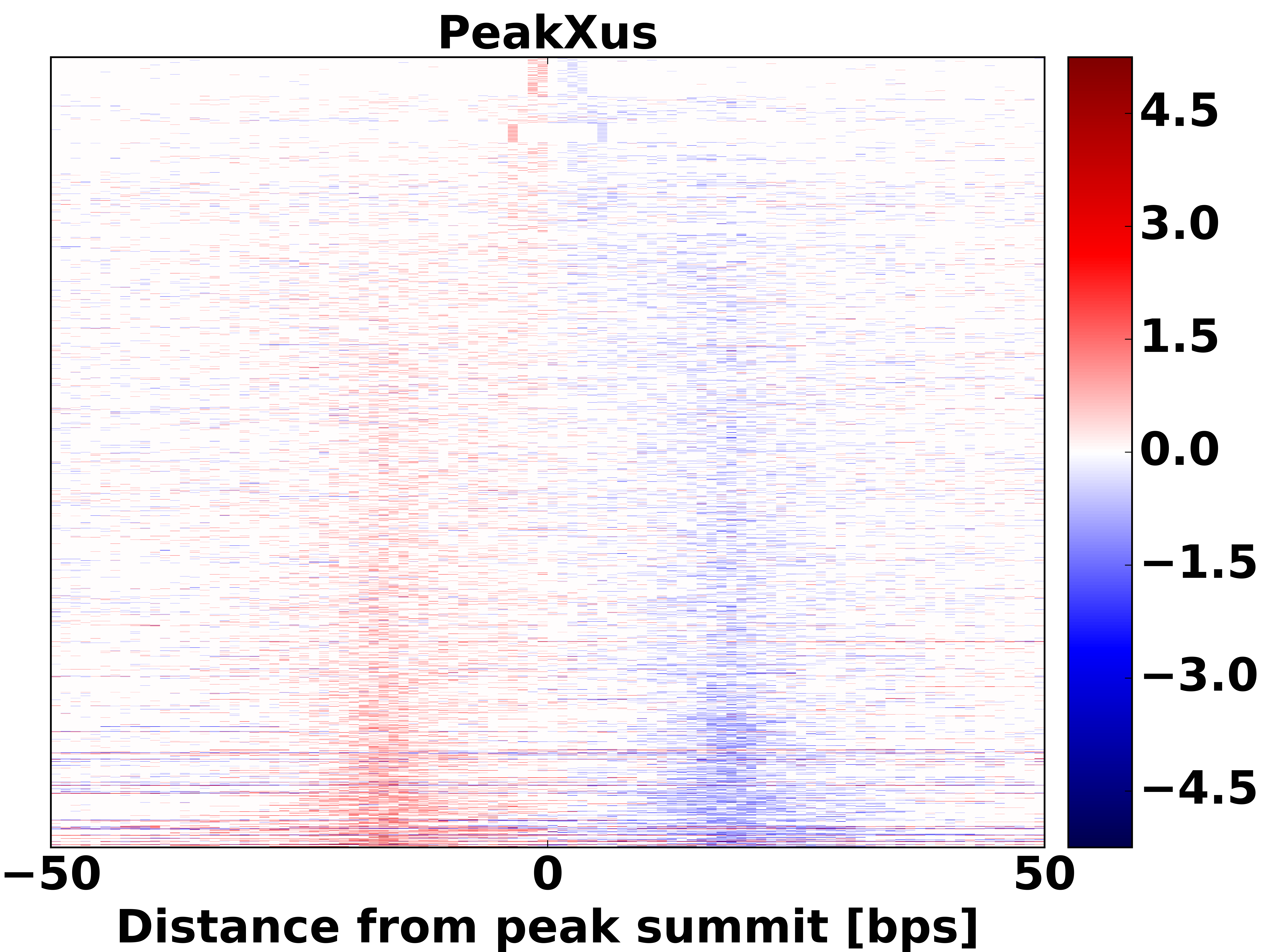 PeakXus

4.5
3.0
1.5
0.0
−1.5
−3.0
−4.5

−50
0
50
Distance from peak summit [bps]